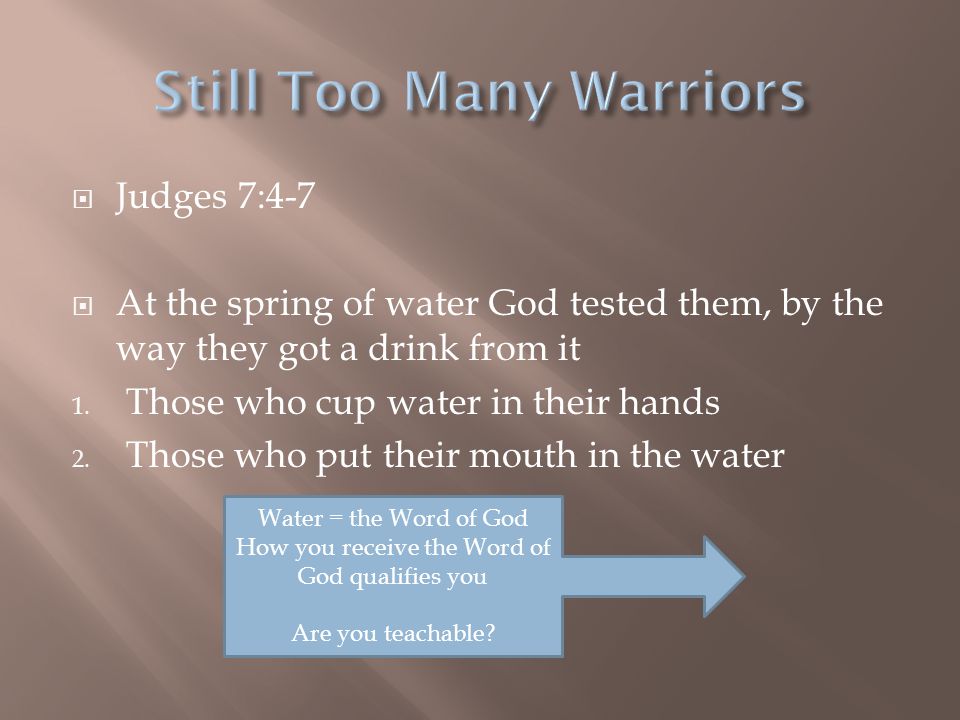 Still Too Many Warriors

Judges 7:4-7

At the spring of water God tested them, by the way they got a drink from it

1. Those who cup water in their hands
2. Those who put their mouth in the water

Water = the Word of God
How you receive the Word of God qualifies you

Are you teachable?